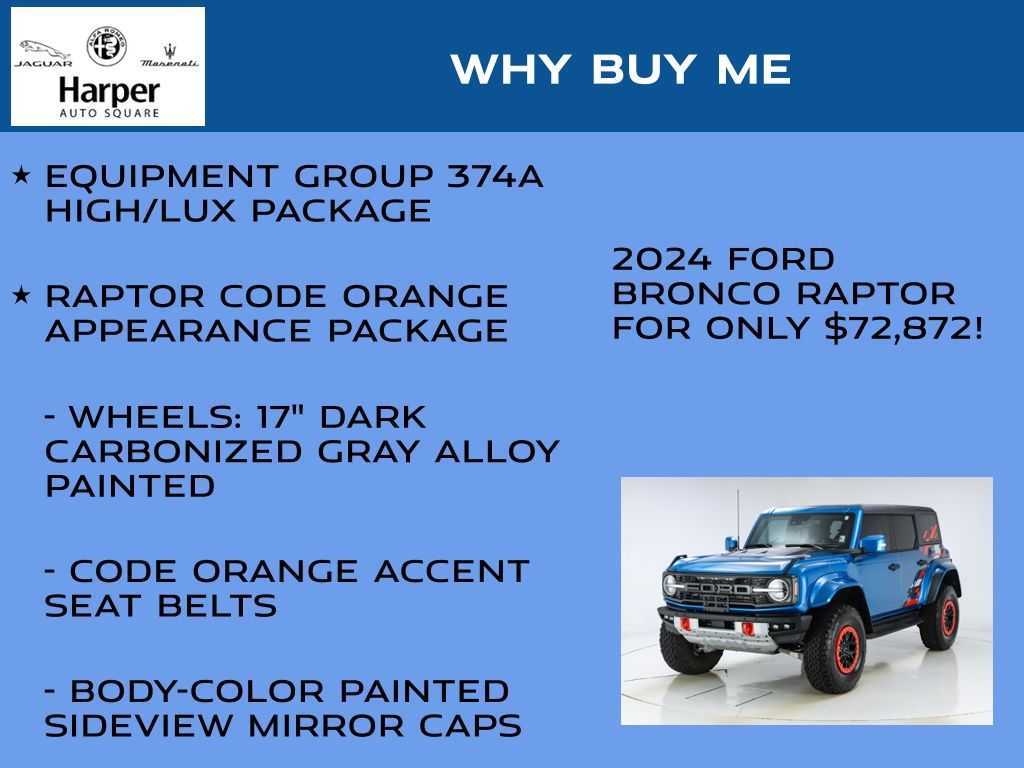 JAGUAR Maserati
Harper
AUTO SQUARE

WHY BUY ME

★ EQUIPMENT GROUP 374A HIGH/LUX PACKAGE

★ RAPTOR CODE ORANGE APPEARANCE PACKAGE

- WHEELS: 17" DARK CARBONIZED GRAY ALLOY PAINTED

- CODE ORANGE ACCENT SEAT BELTS

- BODY-COLOR PAINTED SIDEVIEW MIRROR CAPS

2024 FORD BRONCO RAPTOR FOR ONLY $72,872!

FORD